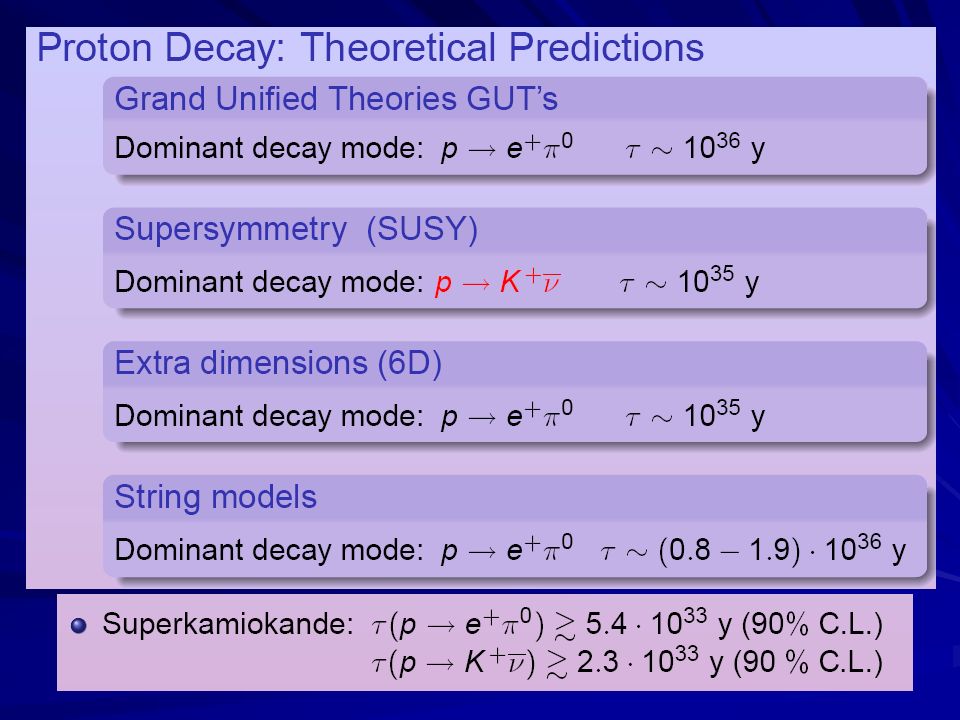 Proton Decay: Theoretical Predictions

Grand Unified Theories GUT's

Dominant decay mode: $p \to e^+\pi^0$ $\tau \sim 10^{36}$ y

Supersymmetry (SUSY)

Dominant decay mode: $p \to K^+\overline{\nu}$ $\tau \sim 10^{35}$ y

Extra dimensions (6D)

Dominant decay mode: $p \to e^+\pi^0$ $\tau \sim 10^{35}$ y

String models

Dominant decay mode: $p \to e^+\pi^0$ $\tau \sim (0.8 - 1.9) \cdot 10^{36}$ y

Superkamiokande: $\tau(p \to e^+\pi^0) \gtrsim 5.4 \cdot 10^{33}$ y (90% C.L.)
$\tau(p \to K^+\overline{\nu}) \gtrsim 2.3 \cdot 10^{33}$ y (90 % C.L.)